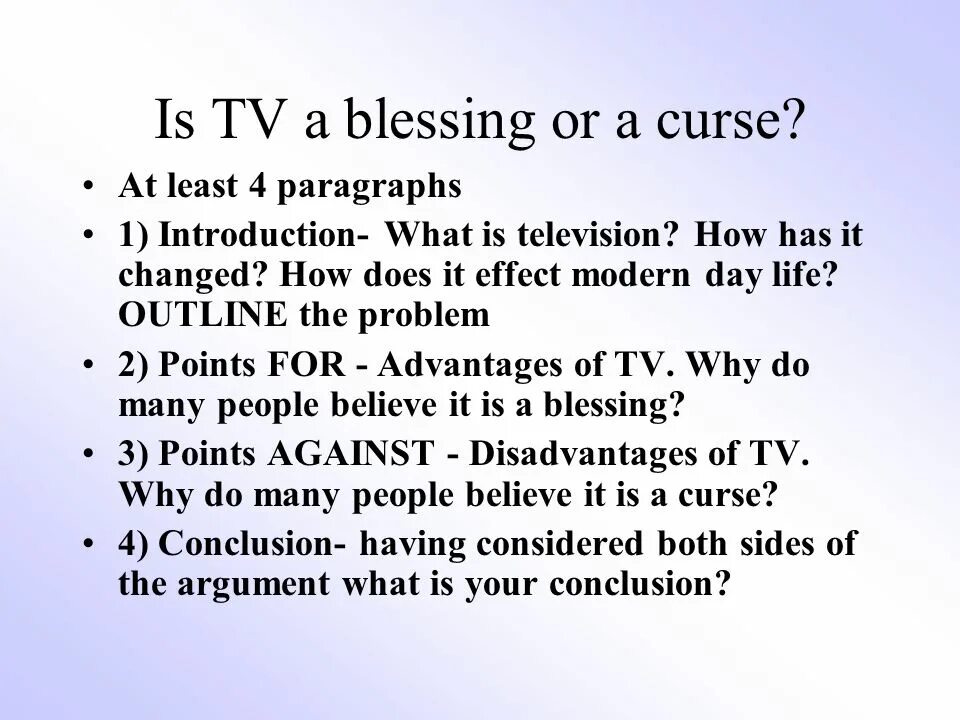 Is TV a blessing or a curse?

• At least 4 paragraphs

• 1) Introduction- What is television? How has it changed? How does it effect modern day life? OUTLINE the problem

• 2) Points FOR - Advantages of TV. Why do many people believe it is a blessing?

• 3) Points AGAINST - Disadvantages of TV. Why do many people believe it is a curse?

• 4) Conclusion- having considered both sides of the argument what is your conclusion?